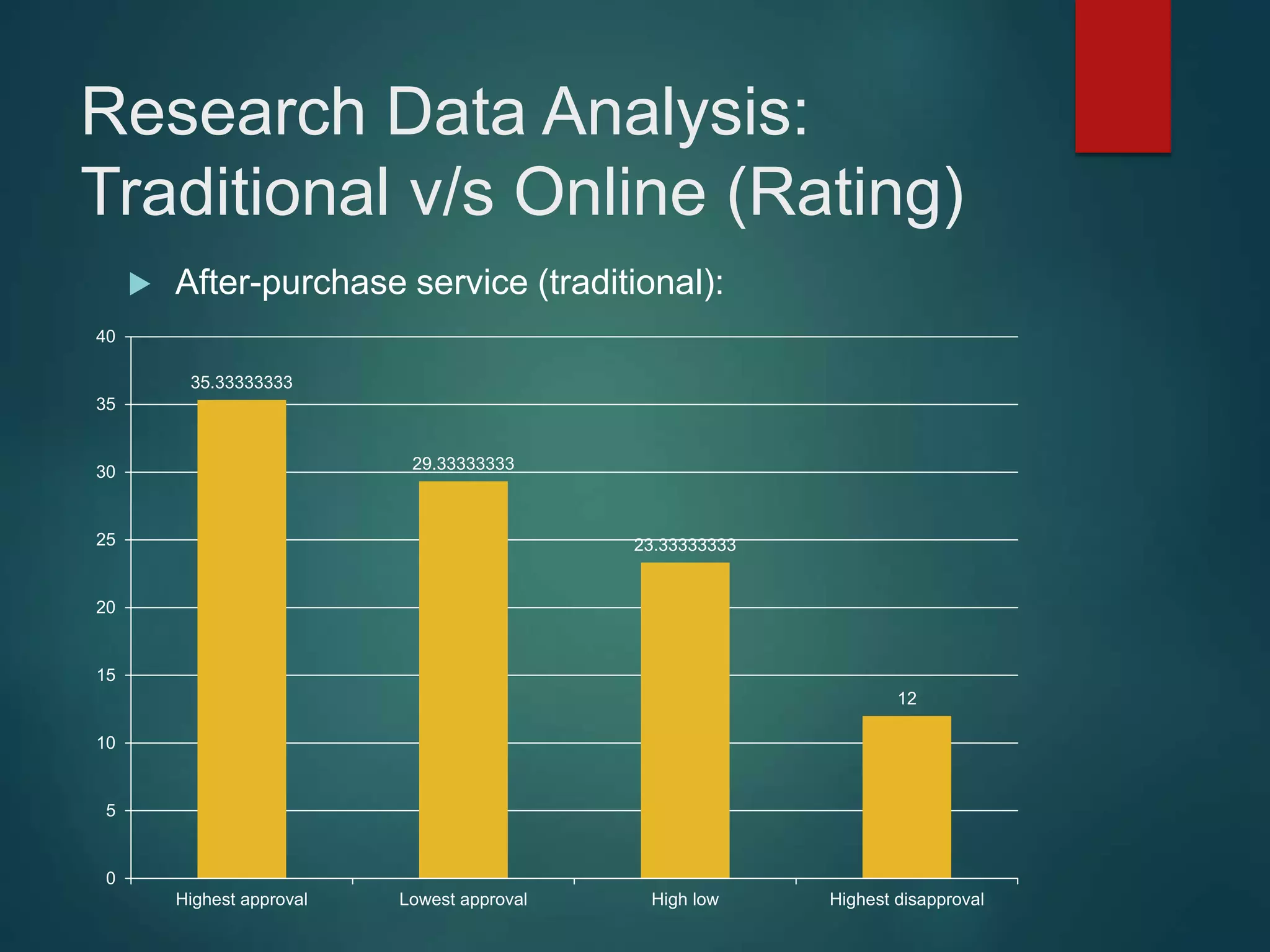 Research Data Analysis: Traditional v/s Online (Rating)

After-purchase service (traditional):

40
35
30
25
20
15
10
5
0

35.33333333
29.33333333
23.33333333
12

Highest approval
Lowest approval
High low
Highest disapproval